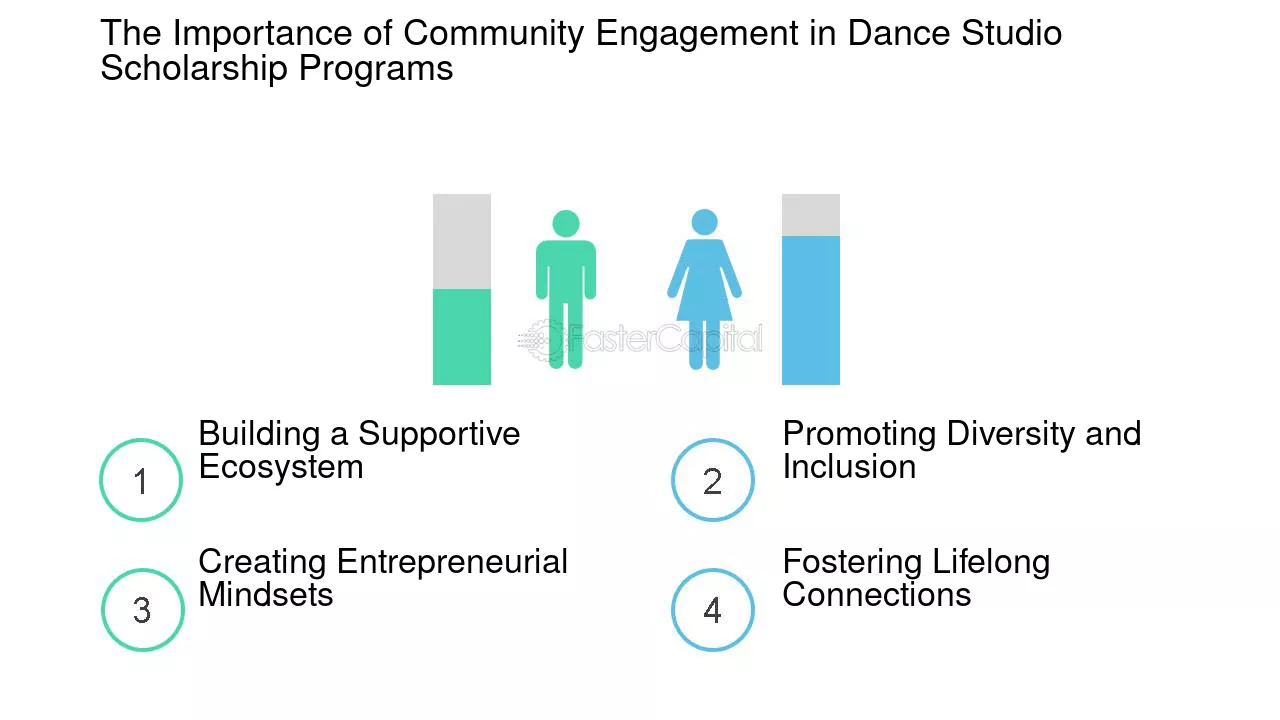 The Importance of Community Engagement in Dance Studio Scholarship Programs

1
Building a Supportive Ecosystem

2
Promoting Diversity and Inclusion

3
Creating Entrepreneurial Mindsets

4
Fostering Lifelong Connections

FasterCapital